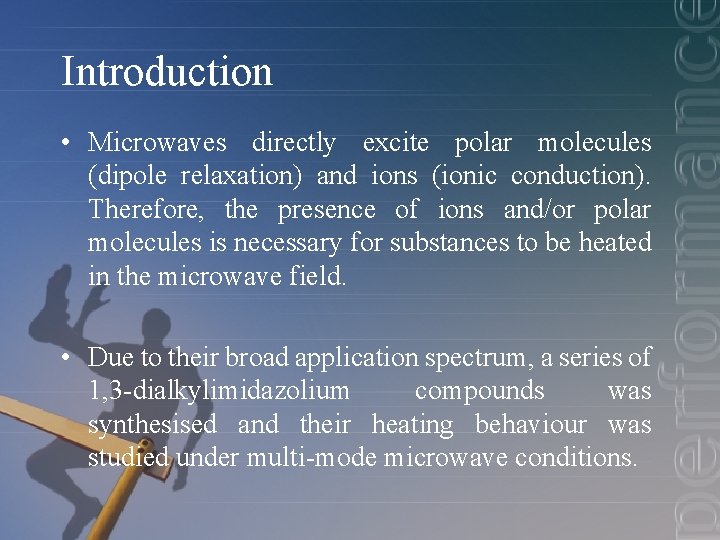 Introduction

• Microwaves directly excite polar molecules (dipole relaxation) and ions (ionic conduction). Therefore, the presence of ions and/or polar molecules is necessary for substances to be heated in the microwave field.

• Due to their broad application spectrum, a series of 1,3-dialkylimidazolium compounds was synthesised and their heating behaviour was studied under multi-mode microwave conditions.

performance